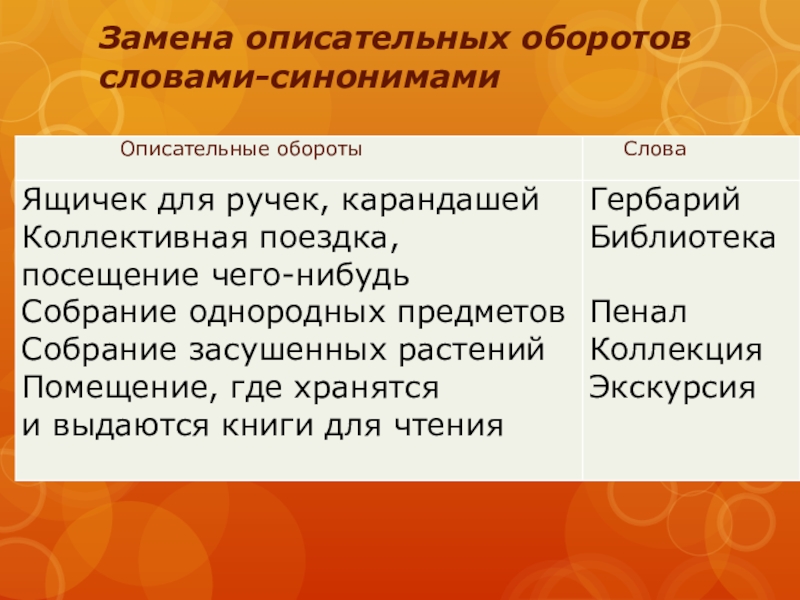 Замена описательных оборотов словами-синонимами

| Описательные обороты | Слова |
|---|---|
| Ящичек для ручек, карандашей<br>Коллективная поездка, посещение чего-нибудь<br>Собрание однородных предметов<br>Собрание засушенных растений<br>Помещение, где хранятся и выдаются книги для чтения | Гербарий<br>Библиотека<br><br>Пенал<br>Коллекция<br>Экскурсия |